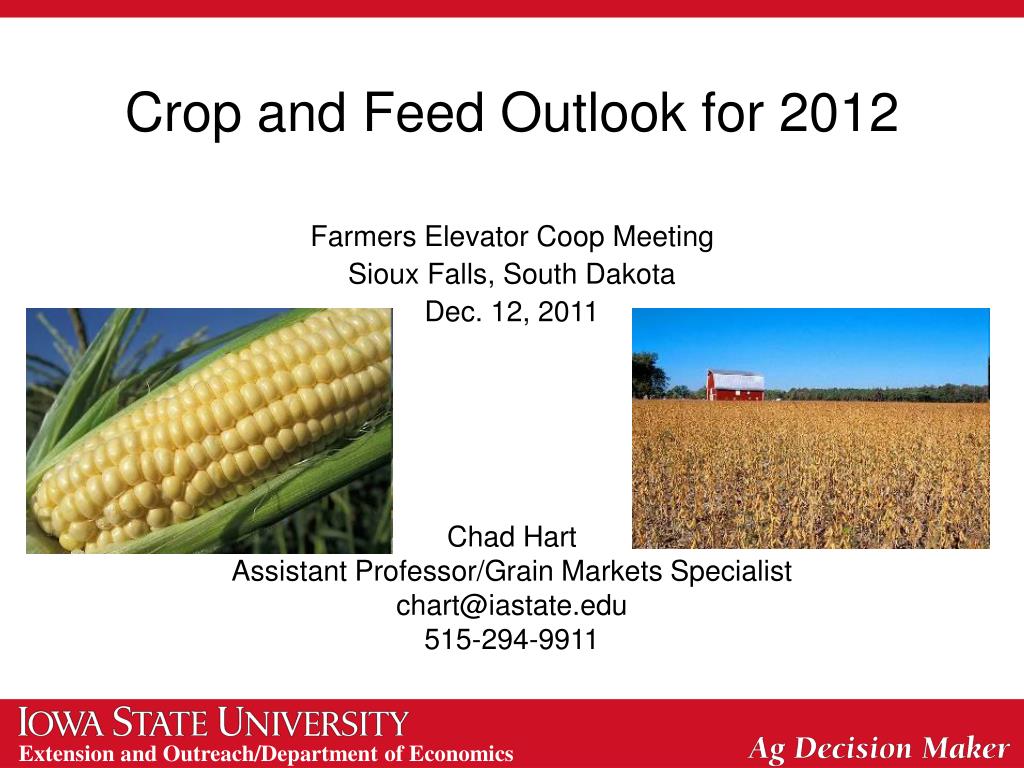 Crop and Feed Outlook for 2012

Farmers Elevator Coop Meeting
Sioux Falls, South Dakota
Dec. 12, 2011

Chad Hart
Assistant Professor/Grain Markets Specialist
chart@iastate.edu
515-294-9911

IOWA STATE UNIVERSITY
Extension and Outreach/Department of Economics

Ag Decision Maker